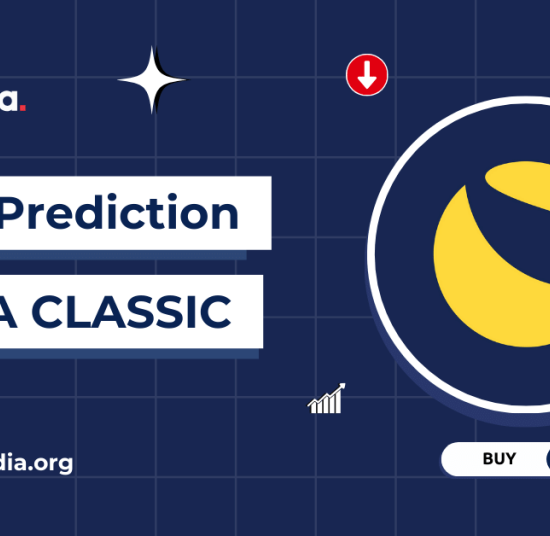 a.

Prediction

A CLASSIC

dia.org

BUY